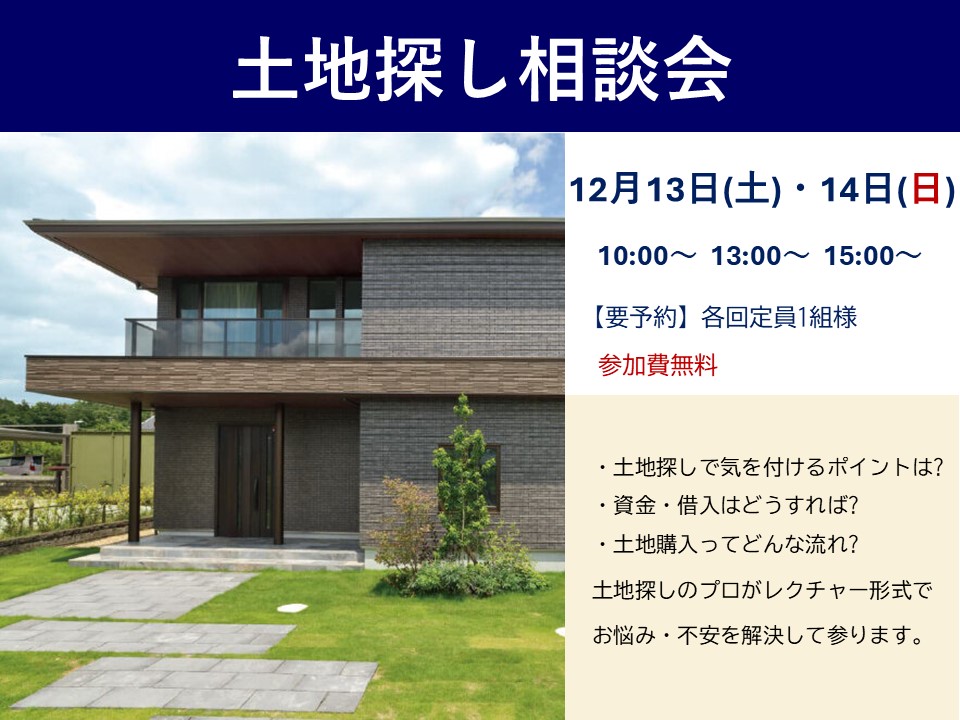 土地探し相談会

12月13日(土)・14日(日)

10:00～ 13:00～ 15:00～

【要予約】各回定員1組様

参加費無料

・土地探しで気を付けるポイントは?
・資金・借入はどうすれば?
・土地購入ってどんな流れ?

土地探しのプロがレクチャー形式でお悩み・不安を解決して参ります。